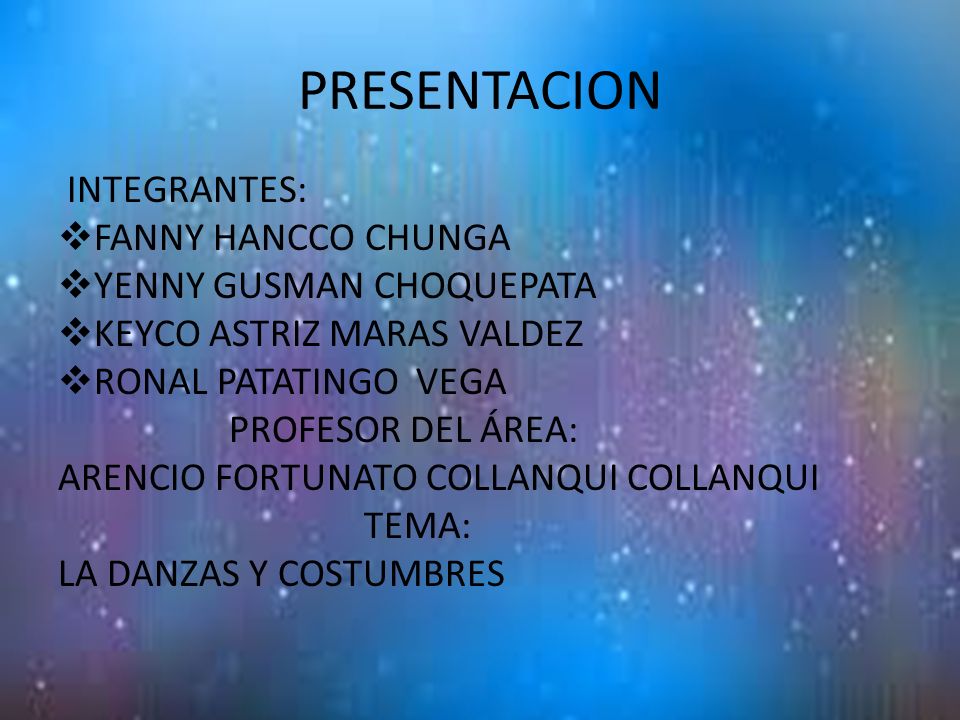 PRESENTACION

INTEGRANTES:
❖FANNY HANCCO CHUNGA
❖YENNY GUSMAN CHOQUEPATA
❖KEYCO ASTRIZ MARAS VALDEZ
❖RONAL PATATINGO VEGA

PROFESOR DEL ÁREA:
ARENCIO FORTUNATO COLLANQUI COLLANQUI

TEMA:
LA DANZAS Y COSTUMBRES